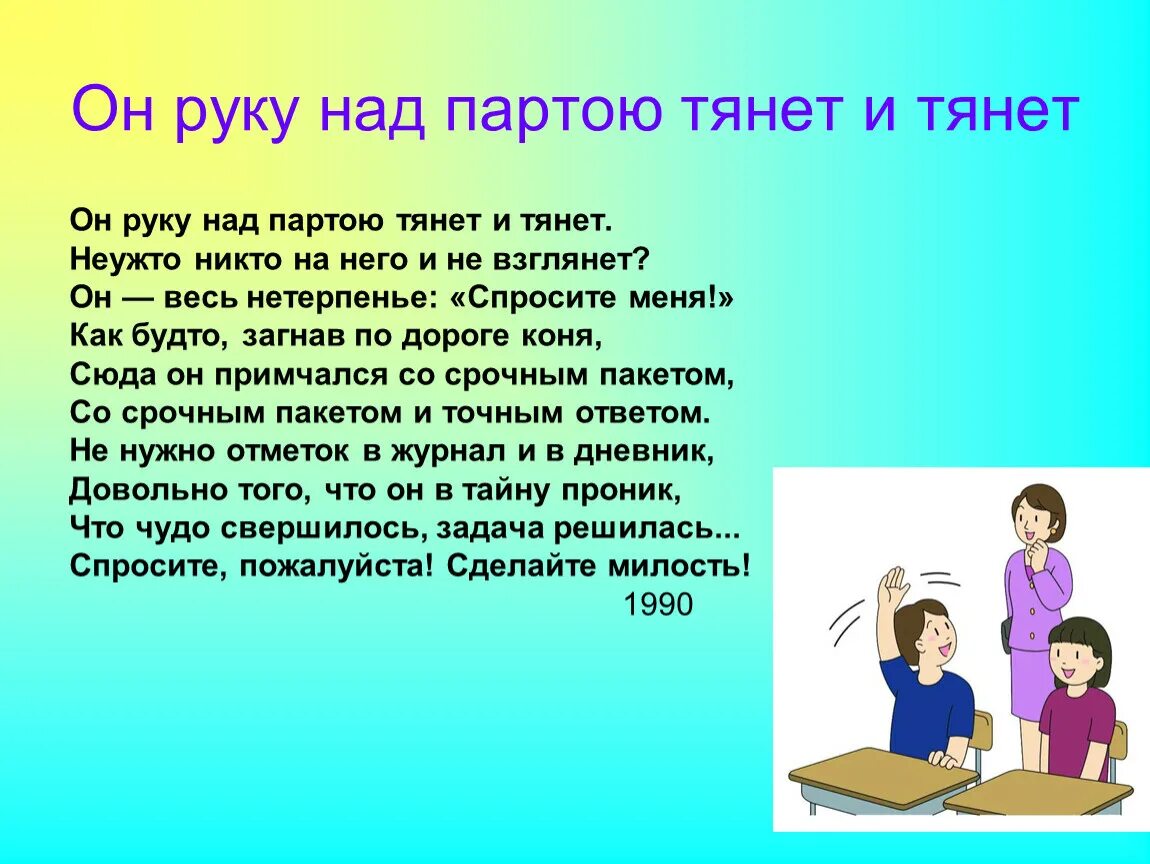 Он руку над партою тянет и тянет

Он руку над партою тянет и тянет.
Неужто никто на него и не взглянет?
Он — весь нетерпенье: «Спросите меня!»
Как будто, загнав по дороге коня,
Сюда он примчался со срочным пакетом,
Со срочным пакетом и точным ответом.
Не нужно отметок в журнал и в дневник,
Довольно того, что он в тайну проник,
Что чудо свершилось, задача решилась...
Спросите, пожалуйста! Сделайте милость!
1990